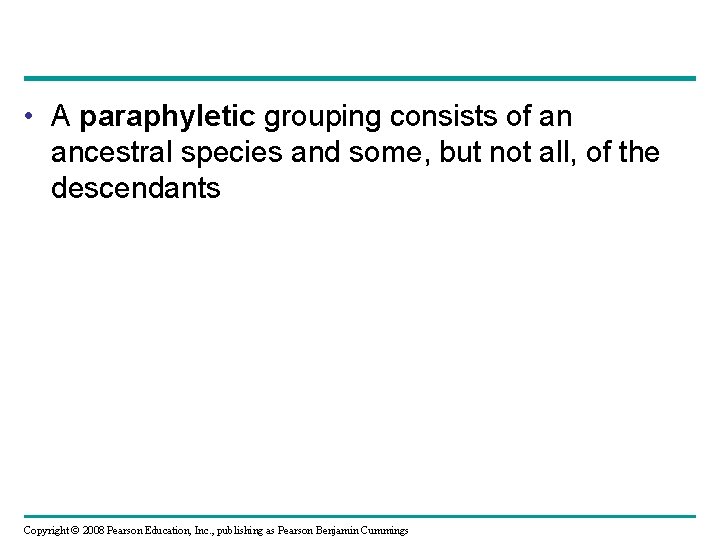 • A paraphyletic grouping consists of an ancestral species and some, but not all, of the descendants

Copyright © 2008 Pearson Education, Inc., publishing as Pearson Benjamin Cummings